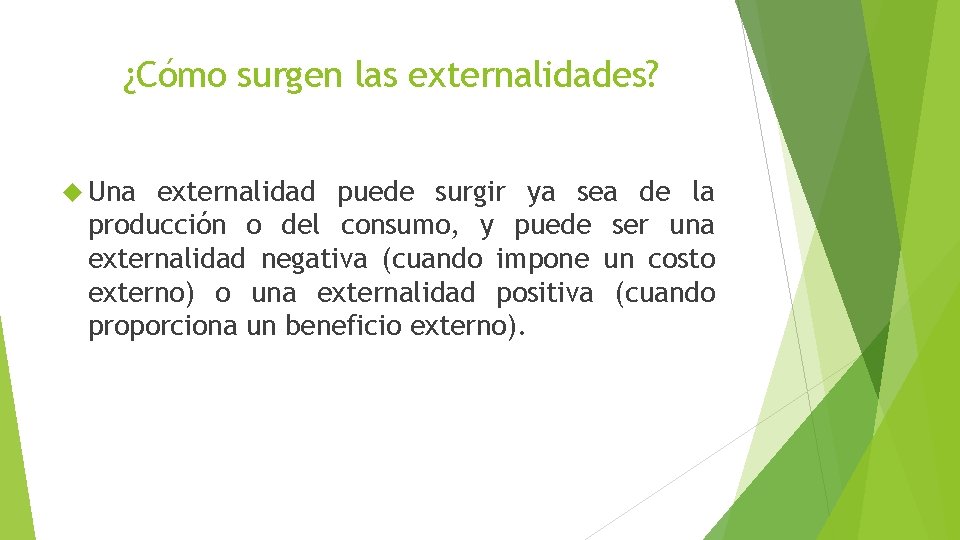 ¿Cómo surgen las externalidades?

Una externalidad puede surgir ya sea de la producción o del consumo, y puede ser una externalidad negativa (cuando impone un costo externo) o una externalidad positiva (cuando proporciona un beneficio externo).